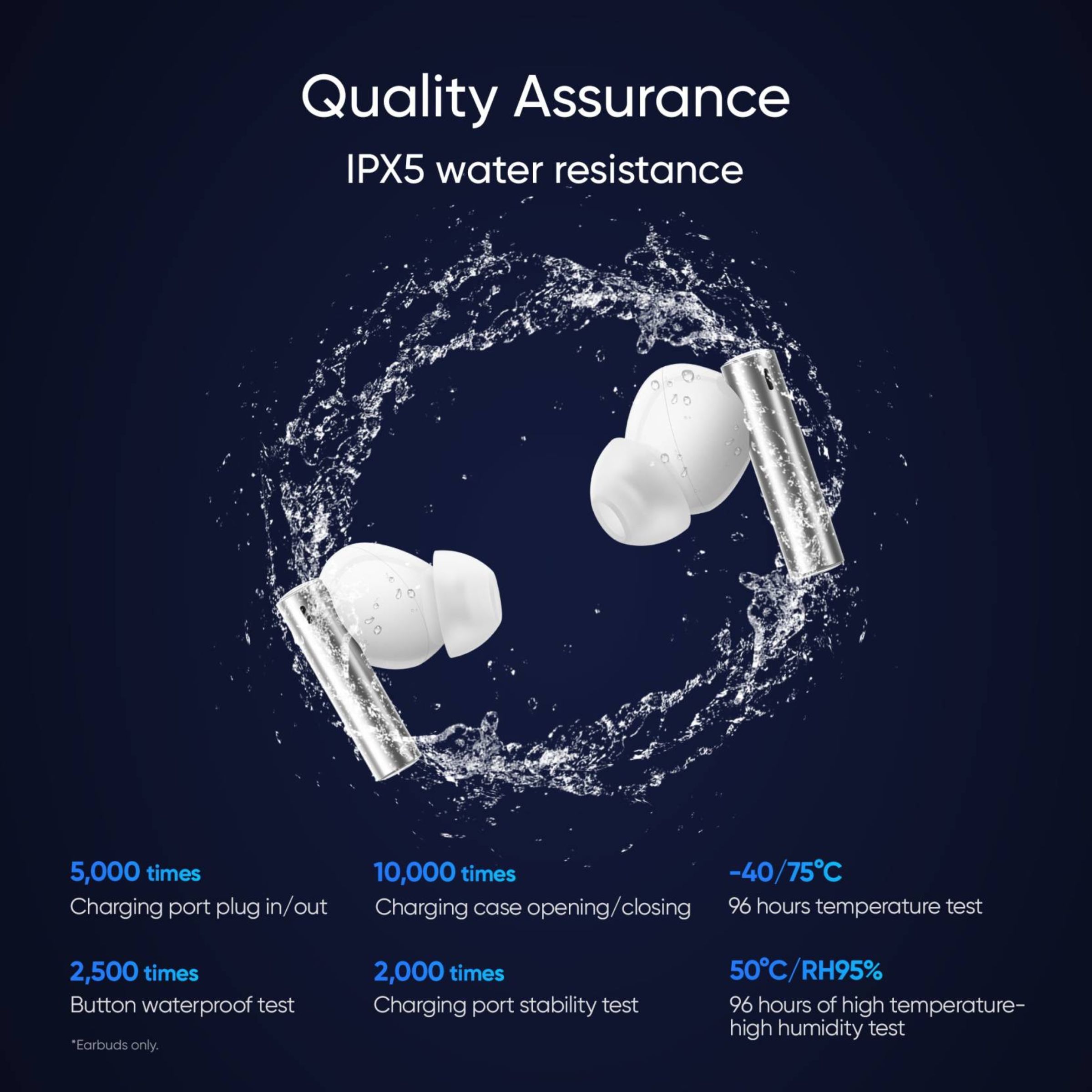 Quality Assurance

IPX5 water resistance

5,000 times
Charging port plug in/out

10,000 times
Charging case opening/closing

-40/75℃
96 hours temperature test

2,500 times
Button waterproof test

2,000 times
Charging port stability test

50℃/RH95%
96 hours of high temperature-high humidity test

*Earbuds only.